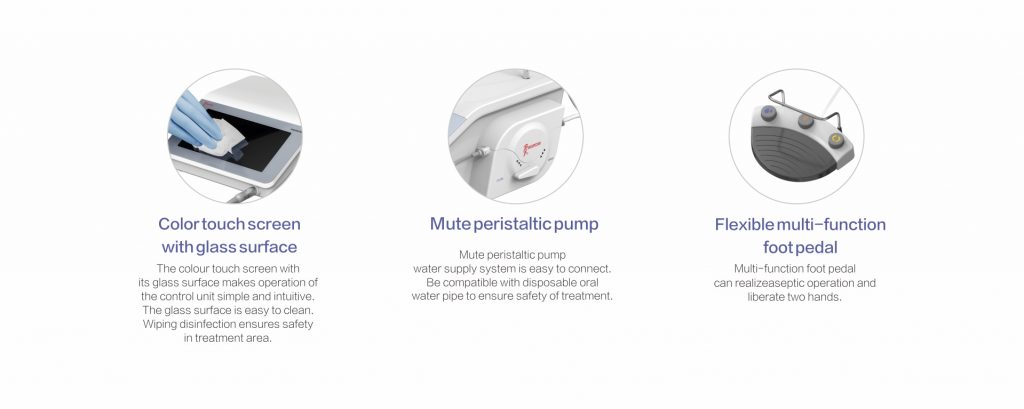 Color touch screen with glass surface

The colour touch screen with its glass surface makes operation of the control unit simple and intuitive. The glass surface is easy to clean. Wiping disinfection ensures safety in treatment area.

Mute peristaltic pump

Mute peristaltic pump water supply system is easy to connect. Be compatible with disposable oral water pipe to ensure safety of treatment.

Flexible multi-function foot pedal

Multi-function foot pedal can realizeaseptic operation and liberate two hands.